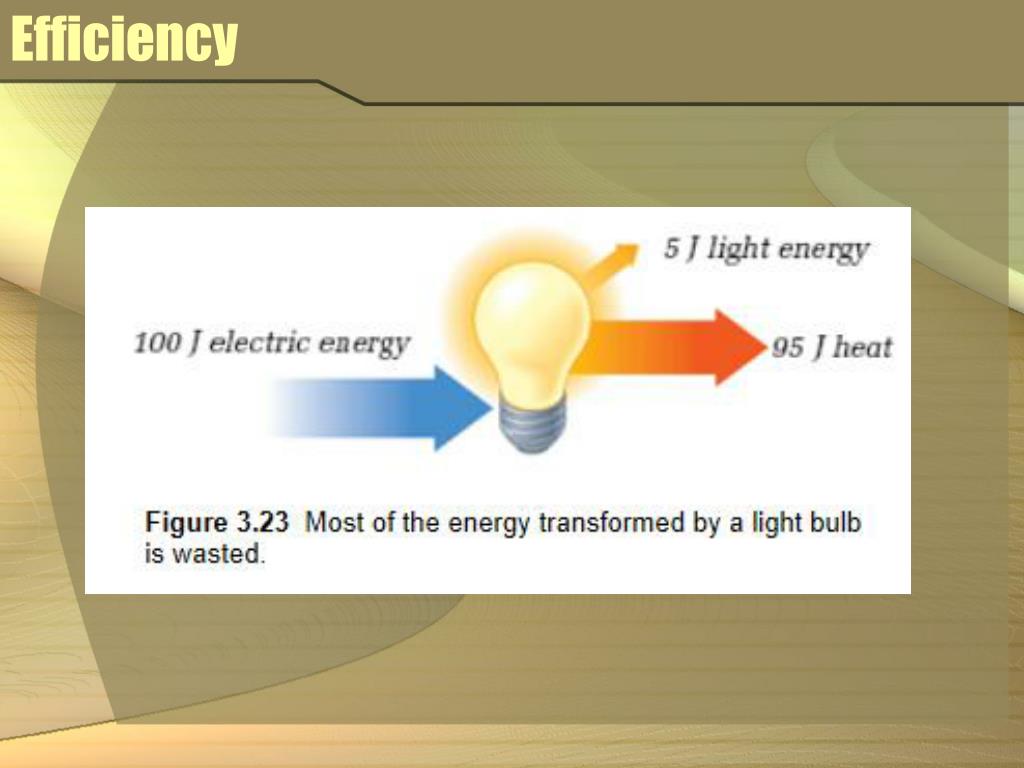 Efficiency

5 J light energy

100 J electric energy

95 J heat

Figure 3.23 Most of the energy transformed by a light bulb is wasted.